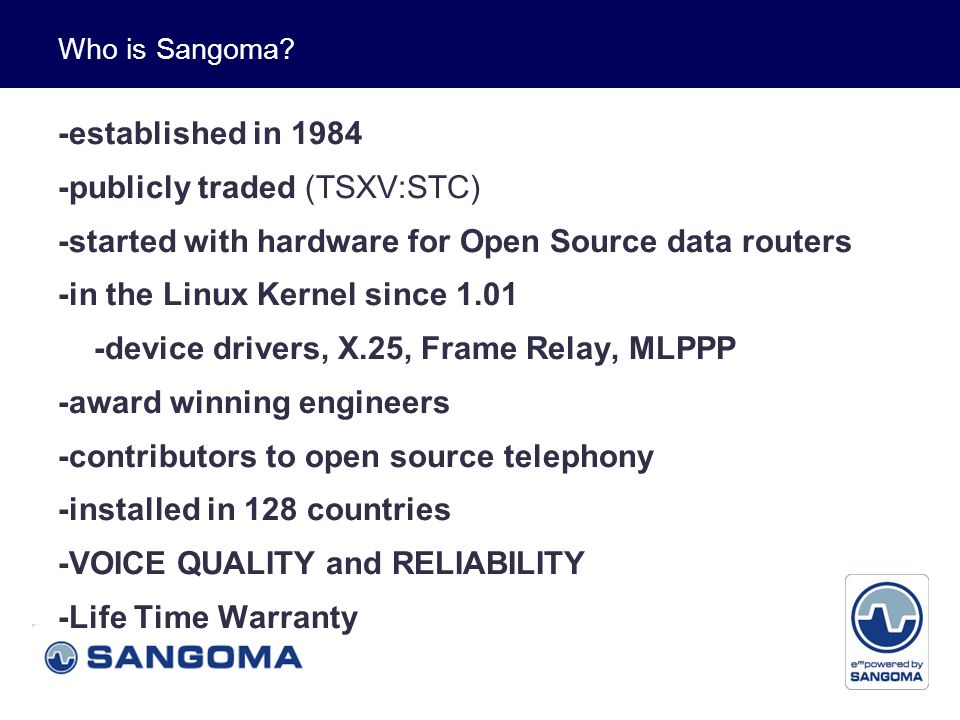 Who is Sangoma?

-established in 1984

-publicly traded (TSXV:STC)

-started with hardware for Open Source data routers

-in the Linux Kernel since 1.01

-device drivers, X.25, Frame Relay, MLPPP

-award winning engineers

-contributors to open source telephony

-installed in 128 countries

-VOICE QUALITY and RELIABILITY

-Life Time Warranty

SANGOMA

empowered by SANGOMA